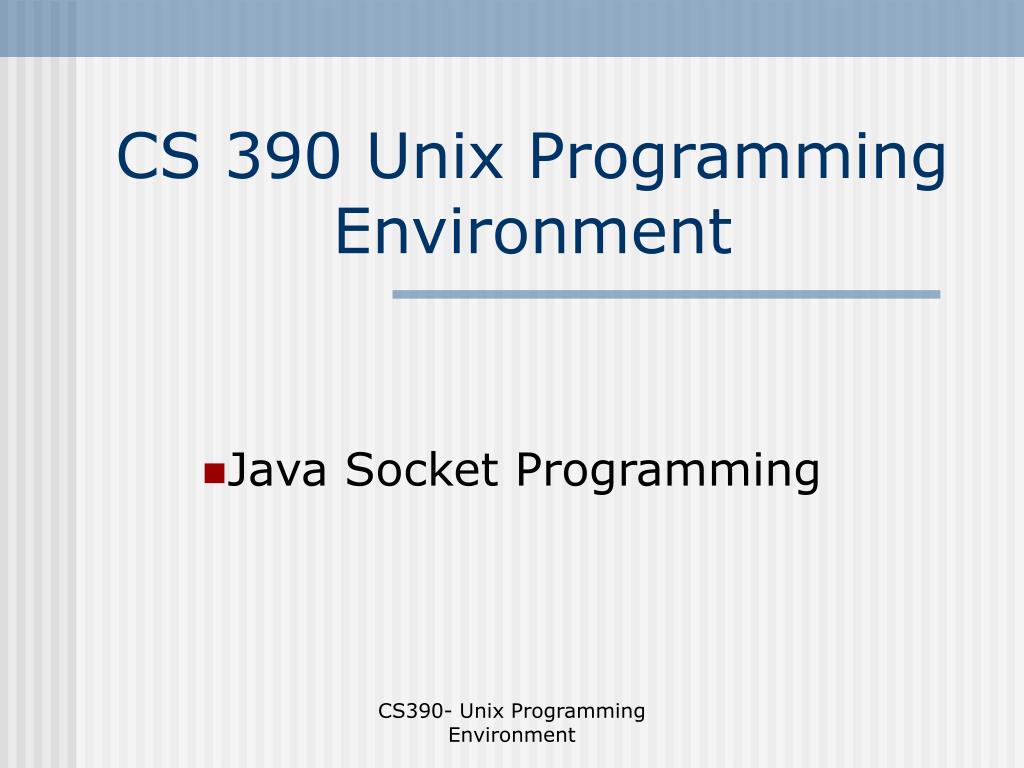 CS 390 Unix Programming Environment

Java Socket Programming

CS390- Unix Programming Environment